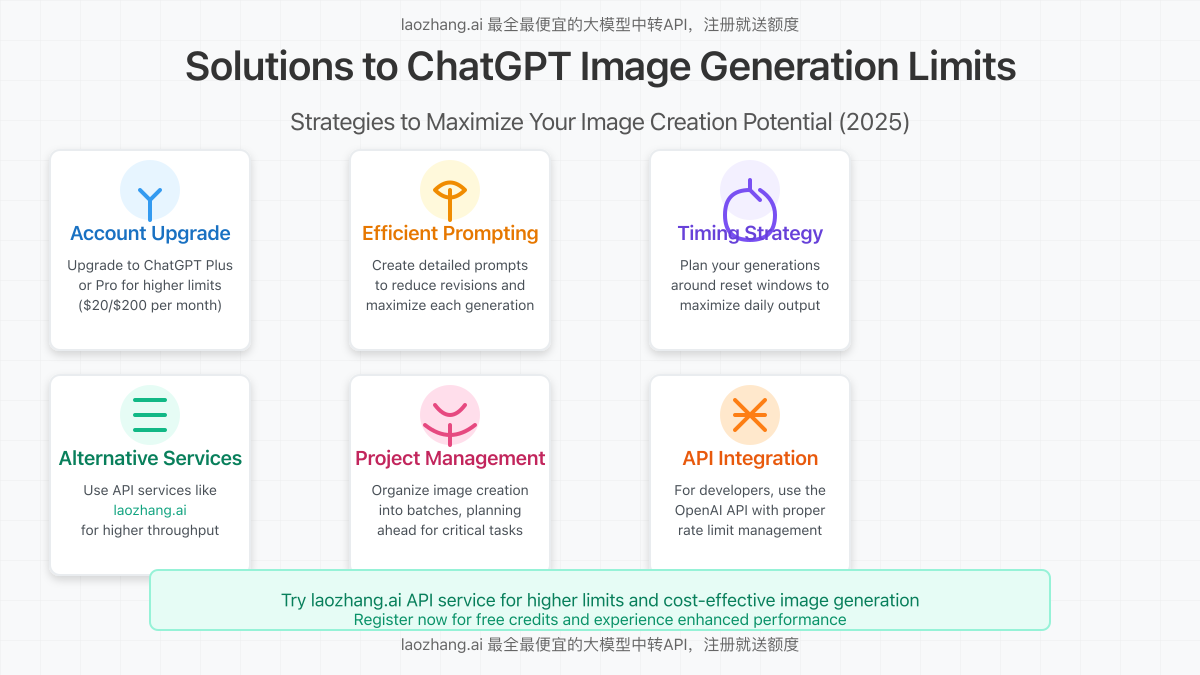 laozhang.ai 最全最便宜的大模型中转API，注册就送额度

Solutions to ChatGPT Image Generation Limits

Strategies to Maximize Your Image Creation Potential (2025)

Account Upgrade

Upgrade to ChatGPT Plus or Pro for higher limits ($20/$200 per month)

Efficient Prompting

Create detailed prompts to reduce revisions and maximize each generation

Timing Strategy

Plan your generations around reset windows to maximize daily output

Alternative Services

Use API services like laozhang.ai for higher throughput

Project Management

Organize image creation into batches, planning ahead for critical tasks

API Integration

For developers, use the OpenAI API with proper rate limit management

Try laozhang.ai API service for higher limits and cost-effective image generation

Register now for free credits and experience enhanced performance

laozhang.ai 最全最便宜的大模型中转API，注册就送额度